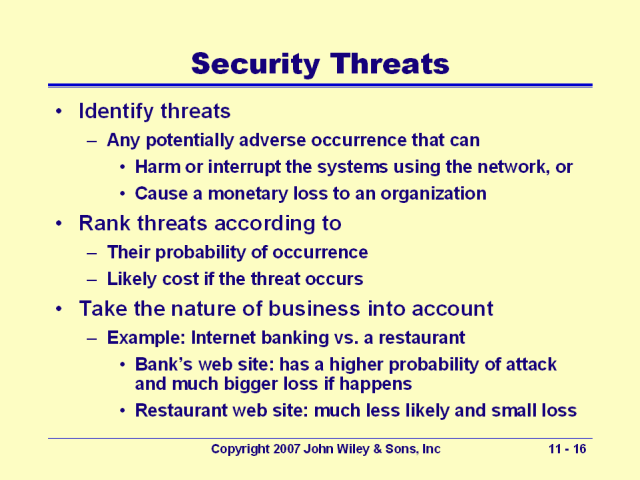 Security Threats

• Identify threats
– Any potentially adverse occurrence that can
• Harm or interrupt the systems using the network, or
• Cause a monetary loss to an organization
• Rank threats according to
– Their probability of occurrence
– Likely cost if the threat occurs
• Take the nature of business into account
– Example: Internet banking vs. a restaurant
• Bank's web site: has a higher probability of attack and much bigger loss if happens
• Restaurant web site: much less likely and small loss

Copyright 2007 John Wiley & Sons, Inc

11 - 16